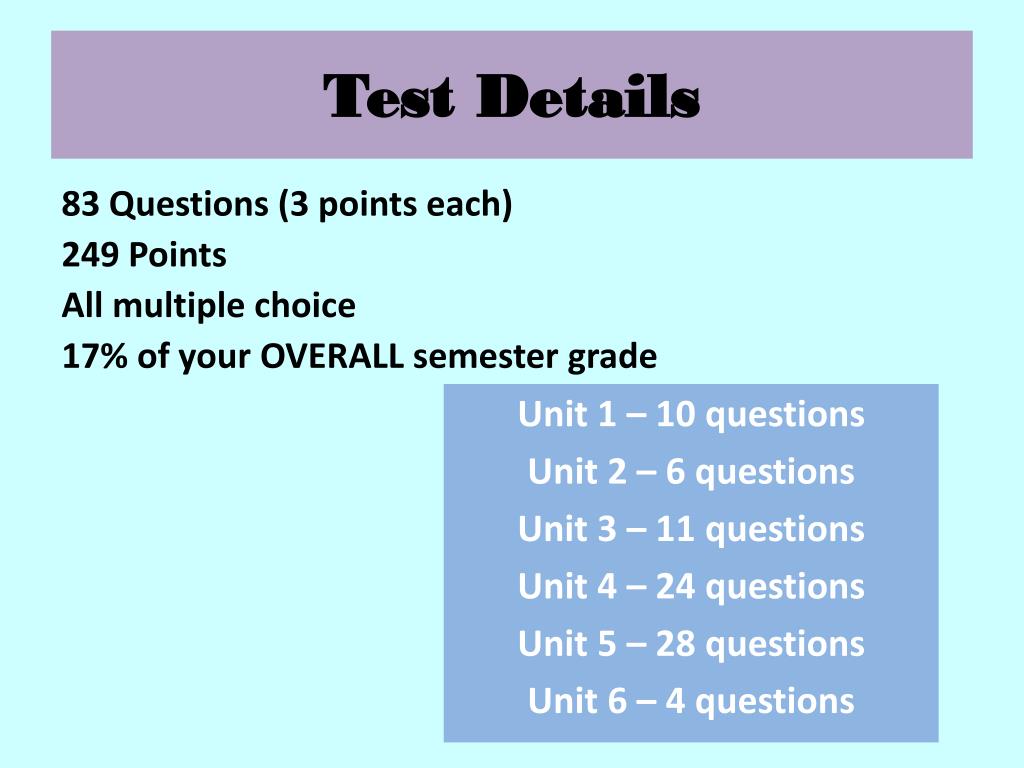 Test Details

83 Questions (3 points each)
249 Points
All multiple choice
17% of your OVERALL semester grade

Unit 1 – 10 questions
Unit 2 – 6 questions
Unit 3 – 11 questions
Unit 4 – 24 questions
Unit 5 – 28 questions
Unit 6 – 4 questions